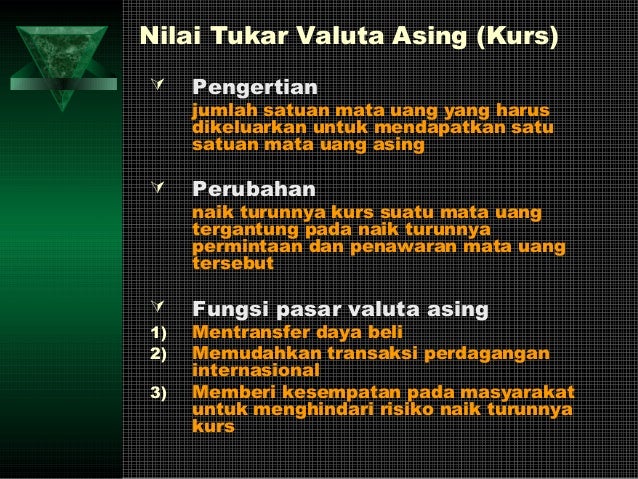 Nilai Tukar Valuta Asing (Kurs)

Pengertian
jumlah satuan mata uang yang harus dikeluarkan untuk mendapatkan satu satuan mata uang asing

Perubahan
naik turunnya kurs suatu mata uang tergantung pada naik turunnya permintaan dan penawaran mata uang tersebut

Fungsi pasar valuta asing
1) Mentransfer daya beli
2) Memudahkan transaksi perdagangan internasional
3) Memberi kesempatan pada masyarakat untuk menghindari risiko naik turunnya kurs